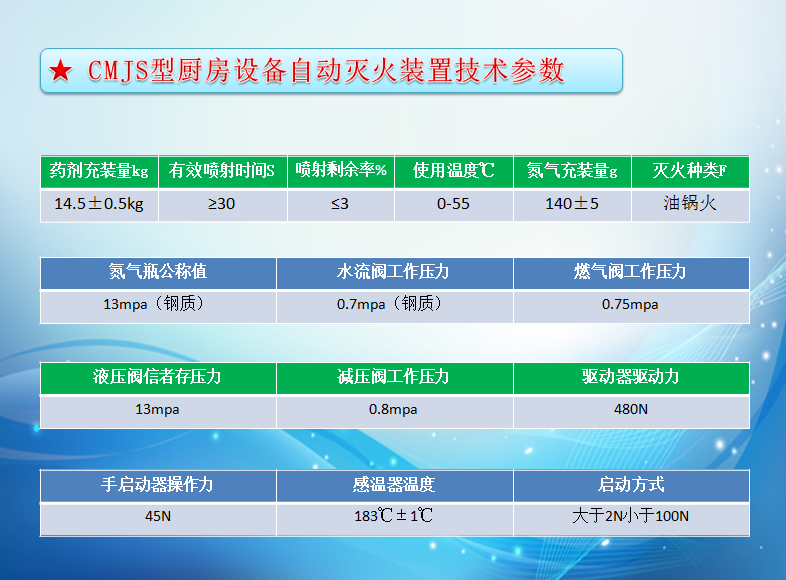 ★ CMJS型厨房设备自动灭火装置技术参数

| 药剂充装量kg | 有效喷射时间S | 喷射剩余率% | 使用温度℃ | 氮气充装量g | 灭火种类F |
|---|---|---|---|---|---|
| 14.5±0.5kg | ≥30 | ≤3 | 0-55 | 140±5 | 油锅火 |

| 氮气瓶公称值 | 水流阀工作压力 | 燃气阀工作压力 |
|---|---|---|
| 13mpa（钢质） | 0.7mpa（钢质） | 0.75mpa |

| 液压阀信者存压力 | 减压阀工作压力 | 驱动器驱动力 |
|---|---|---|
| 13mpa | 0.8mpa | 480N |

| 手启动器操作力 | 感温器温度 | 启动方式 |
|---|---|---|
| 45N | 183℃±1℃ | 大于2N小于100N |